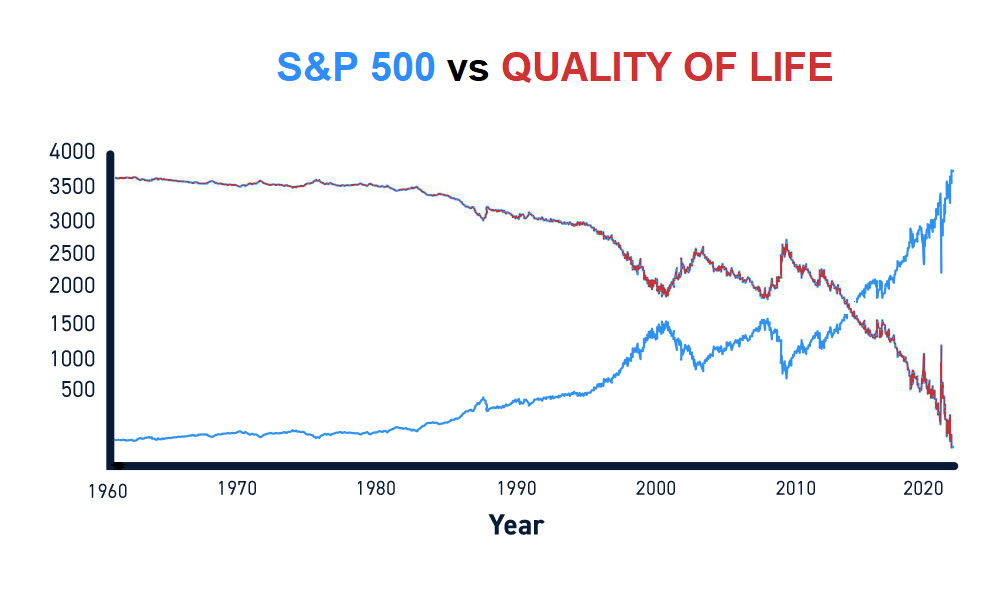 S&P 500 vs QUALITY OF LIFE

4000
3500
3000
2500
2000
1500
1000
500

1960 1970 1980 1990 2000 2010 2020

Year